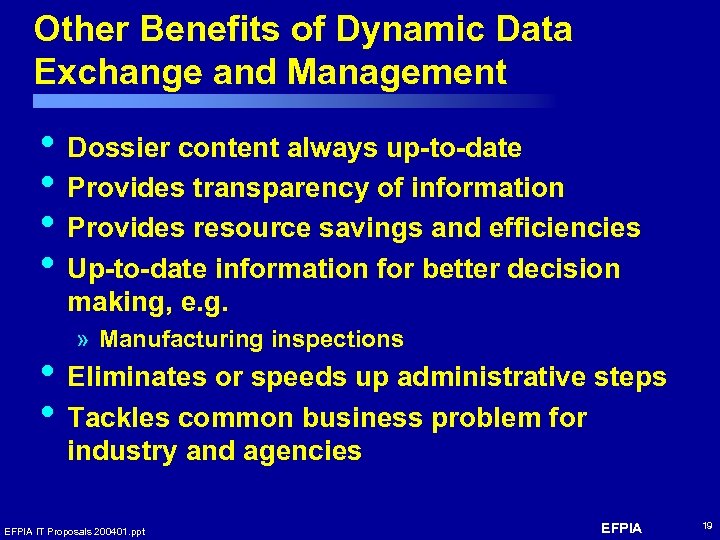 Other Benefits of Dynamic Data Exchange and Management

• Dossier content always up-to-date
• Provides transparency of information
• Provides resource savings and efficiencies
• Up-to-date information for better decision making, e.g.
» Manufacturing inspections
• Eliminates or speeds up administrative steps
• Tackles common business problem for industry and agencies

EFPIA IT Proposals 200401.ppt

EFPIA

19